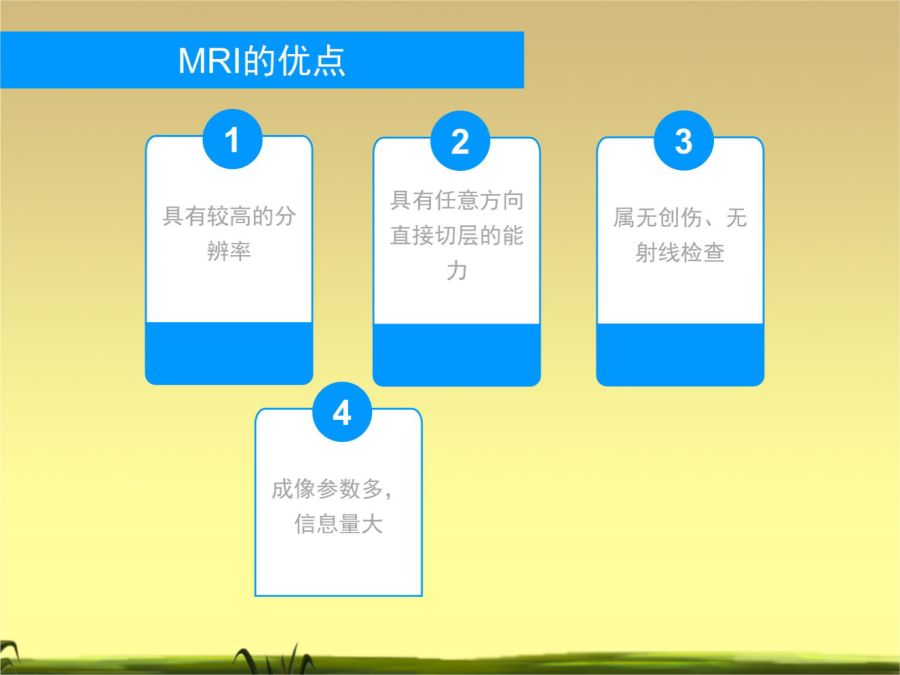 MRI的优点

1

具有较高的分辨率

2

具有任意方向直接切层的能力

3

属无创伤、无射线检查

4

成像参数多，信息量大